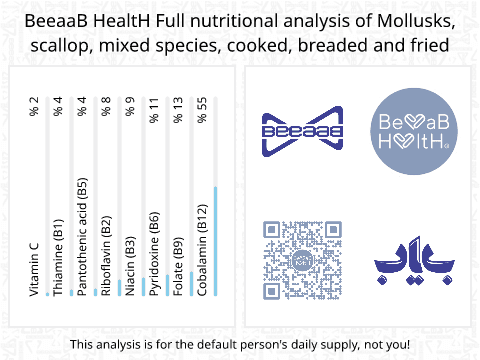 BeeaaB HealtH Full nutritional analysis of Mollusks, scallop, mixed species, cooked, breaded and fried

Vitamin C % 2
Thiamine (B1) % 4
Pantothenic acid (B5) % 4
Riboflavin (B2) % 8
Niacin (B3) % 9
Pyridoxine (B6) % 11
Folate (B9) % 13
Cobalamin (B12) % 55

BEEAAB

BeeaaB HealtH

باب

This analysis is for the default person's daily supply, not you!